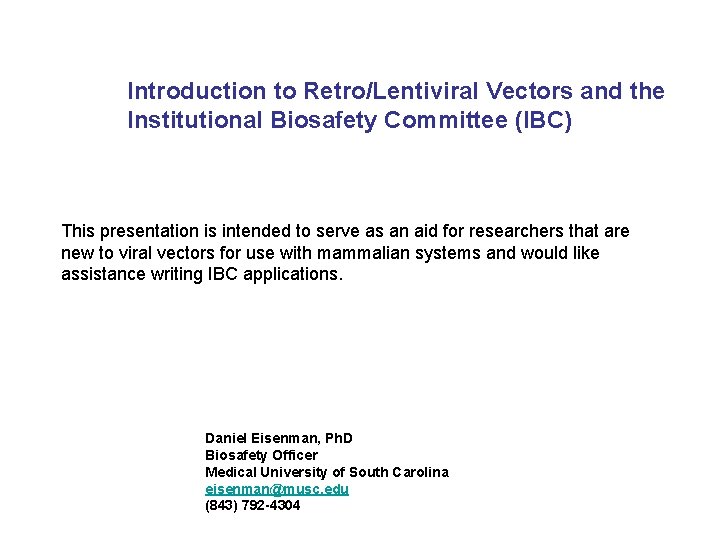 Introduction to Retro/Lentiviral Vectors and the Institutional Biosafety Committee (IBC)

This presentation is intended to serve as an aid for researchers that are new to viral vectors for use with mammalian systems and would like assistance writing IBC applications.

Daniel Eisenman, PhD
Biosafety Officer
Medical University of South Carolina
eisenman@musc.edu
(843) 792-4304